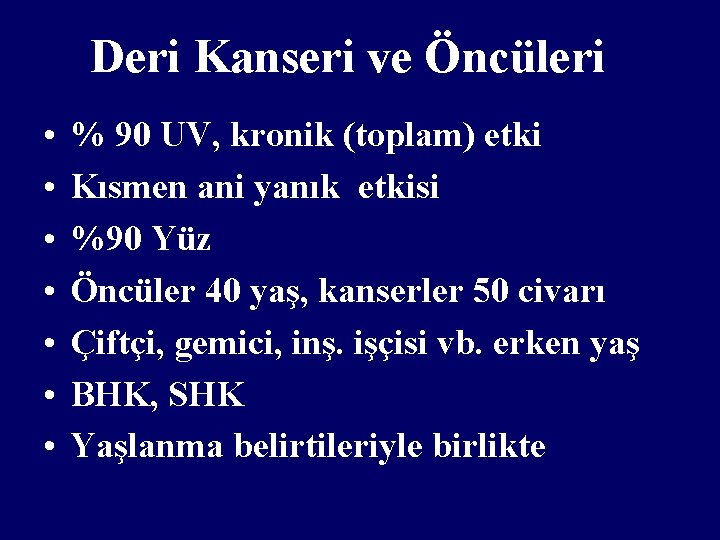 Deri Kanseri ve Öncüleri

• % 90 UV, kronik (toplam) etki
• Kısmen ani yanık etkisi
• %90 Yüz
• Öncüler 40 yaş, kanserler 50 civarı
• Çiftçi, gemici, inş. işçisi vb. erken yaş
• BHK, SHK
• Yaşlanma belirtileriyle birlikte